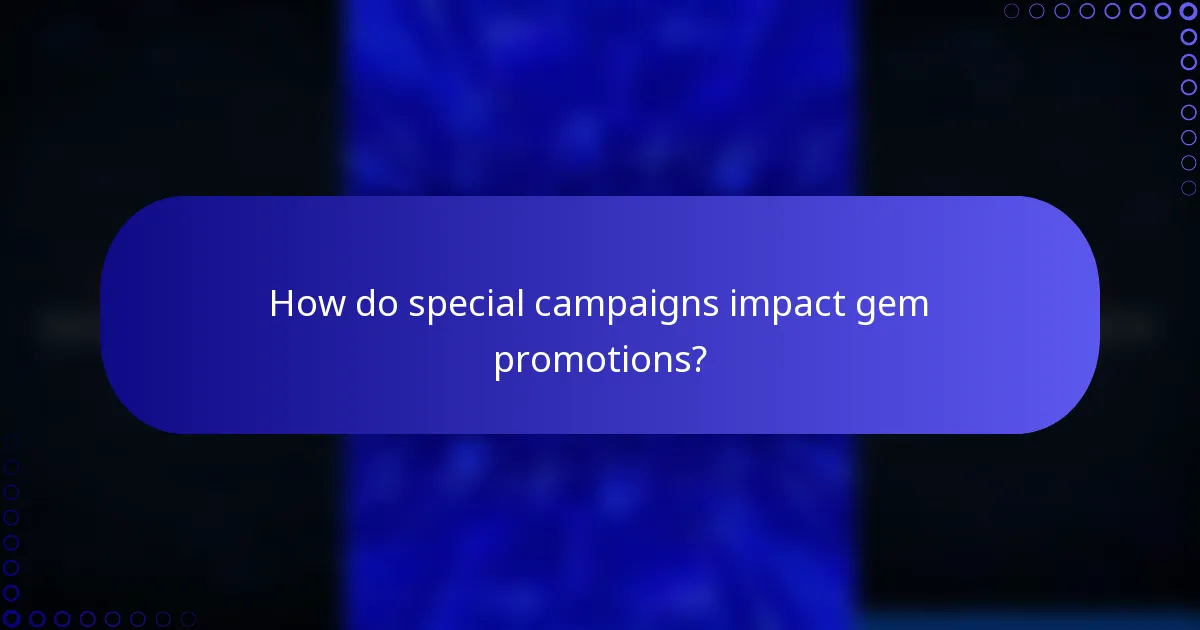 How do special campaigns impact gem promotions?